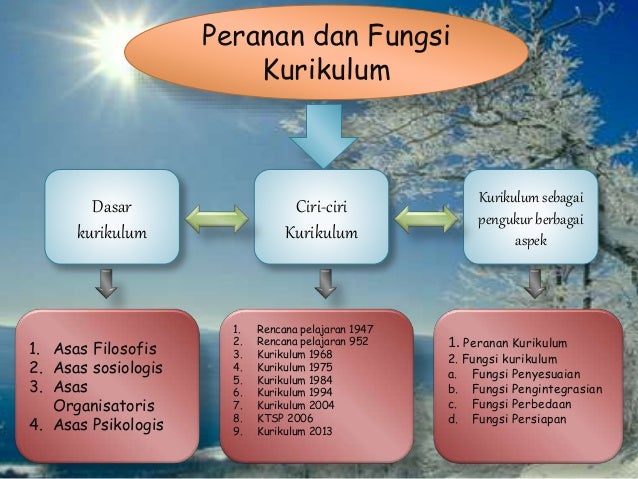 Peranan dan Fungsi Kurikulum

Dasar kurikulum

Ciri-ciri Kurikulum

Kurikulum sebagai pengukur berbagai aspek

1. Asas Filosofis
2. Asas sosiologis
3. Asas Organisatoris
4. Asas Psikologis

1. Rencana pelajaran 1947
2. Rencana pelajaran 952
3. Kurikulum 1968
4. Kurikulum 1975
5. Kurikulum 1984
6. Kurikulum 1994
7. Kurikulum 2004
8. KTSP 2006
9. Kurikulum 2013

1. Peranan Kurikulum
2. Fungsi kurikulum
a. Fungsi Penyesuaian
b. Fungsi Pengintegrasian
c. Fungsi Perbedaan
d. Fungsi Persiapan